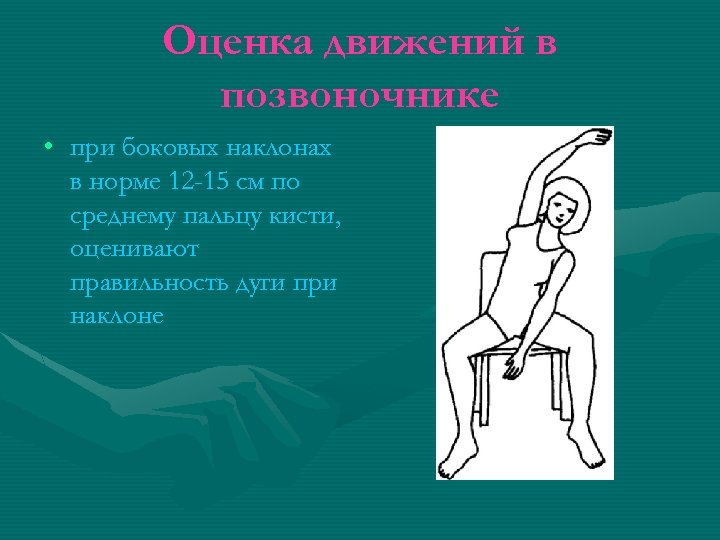 Оценка движений в позвоночнике

• при боковых наклонах в норме 12-15 см по среднему пальцу кисти, оценивают правильность дуги при наклоне